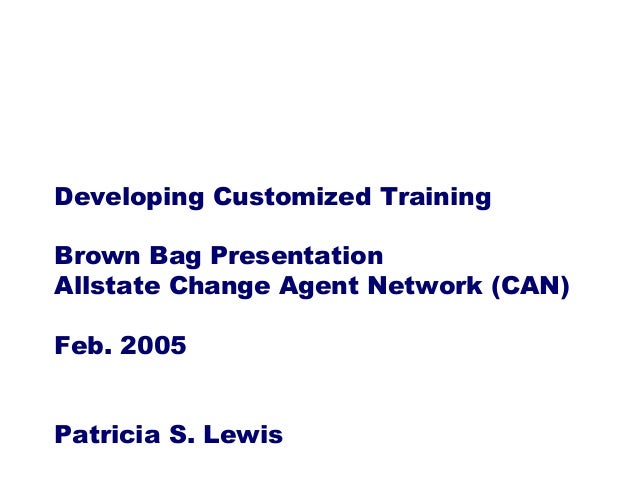 Developing Customized Training

Brown Bag Presentation
Allstate Change Agent Network (CAN)

Feb. 2005

Patricia S. Lewis